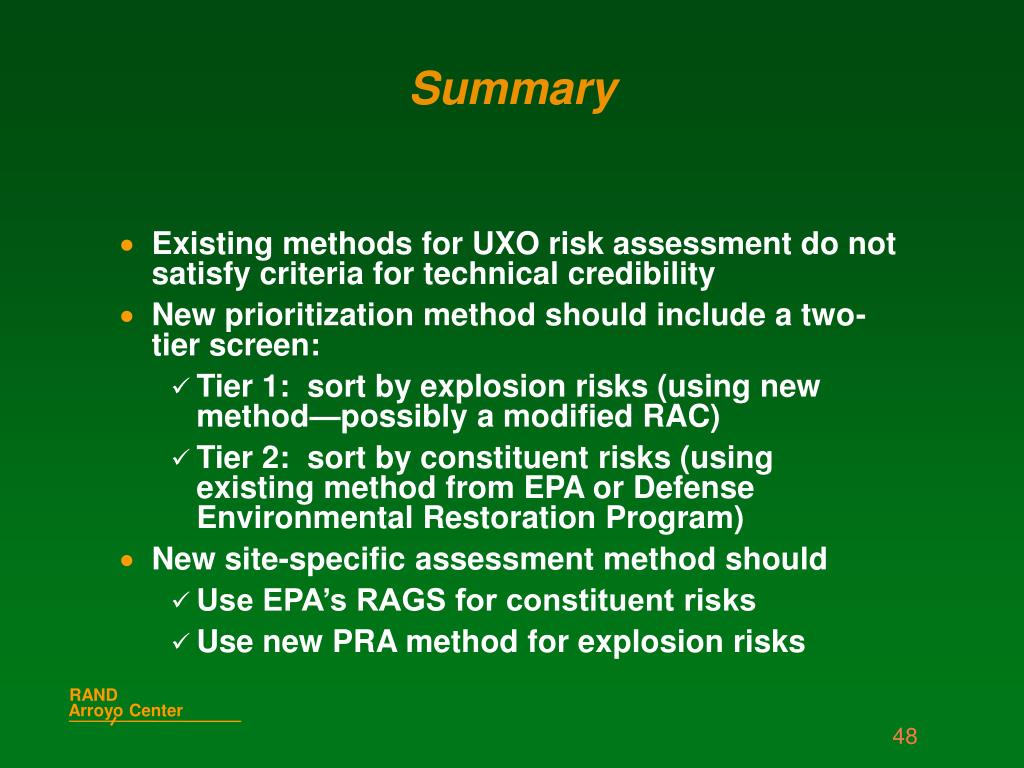 Summary

• Existing methods for UXO risk assessment do not satisfy criteria for technical credibility
• New prioritization method should include a two-tier screen:
✓ Tier 1: sort by explosion risks (using new method—possibly a modified RAC)
✓ Tier 2: sort by constituent risks (using existing method from EPA or Defense Environmental Restoration Program)
• New site-specific assessment method should
✓ Use EPA's RAGS for constituent risks
✓ Use new PRA method for explosion risks

RAND
Arroyo Center

48